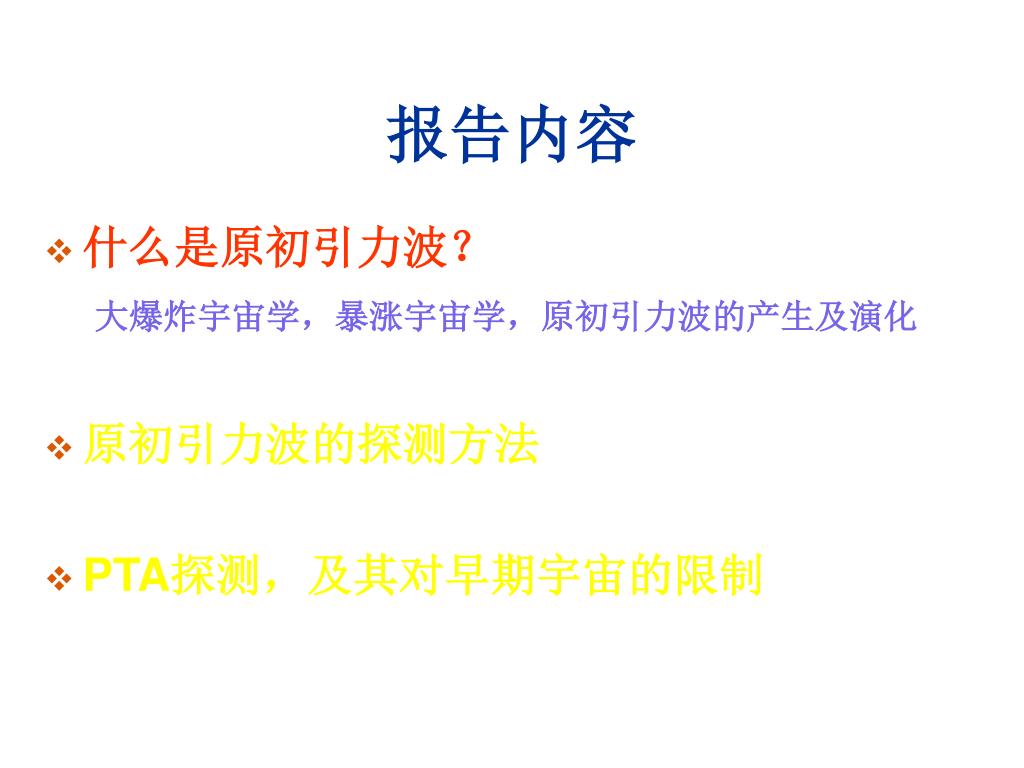 报告内容

❖ 什么是原初引力波?

大爆炸宇宙学，暴涨宇宙学，原初引力波的产生及演化

❖ 原初引力波的探测方法

❖ PTA探测，及其对早期宇宙的限制